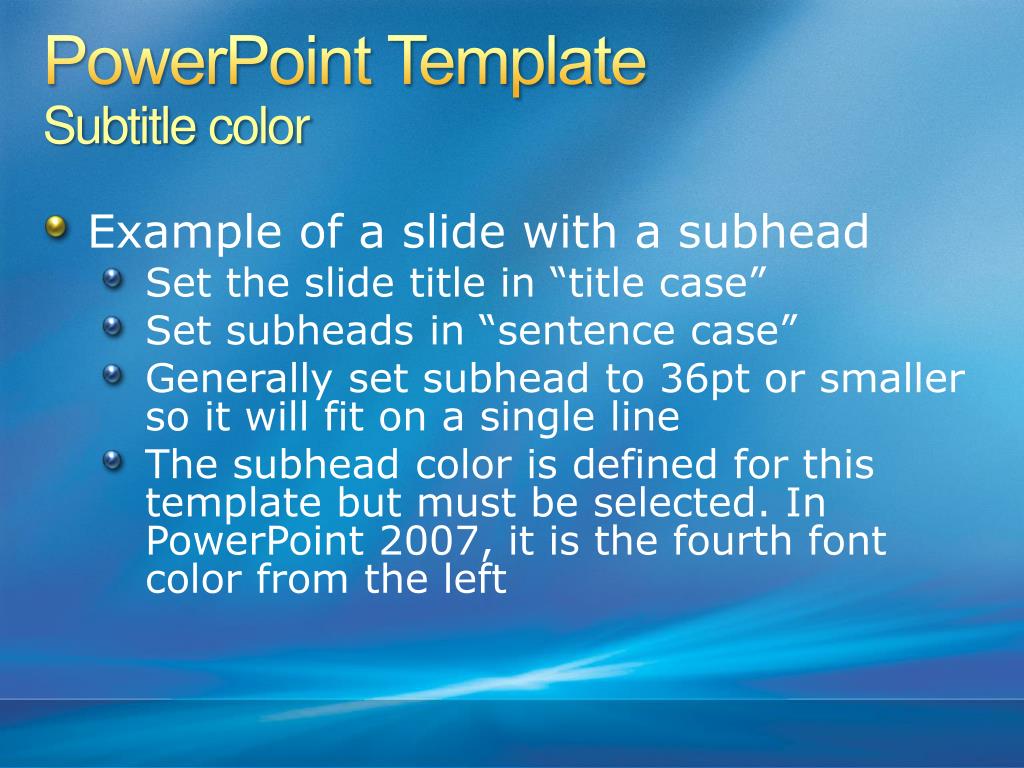 PowerPoint Template
Subtitle color

Example of a slide with a subhead
Set the slide title in “title case”
Set subheads in “sentence case”
Generally set subhead to 36pt or smaller so it will fit on a single line
The subhead color is defined for this template but must be selected. In PowerPoint 2007, it is the fourth font color from the left